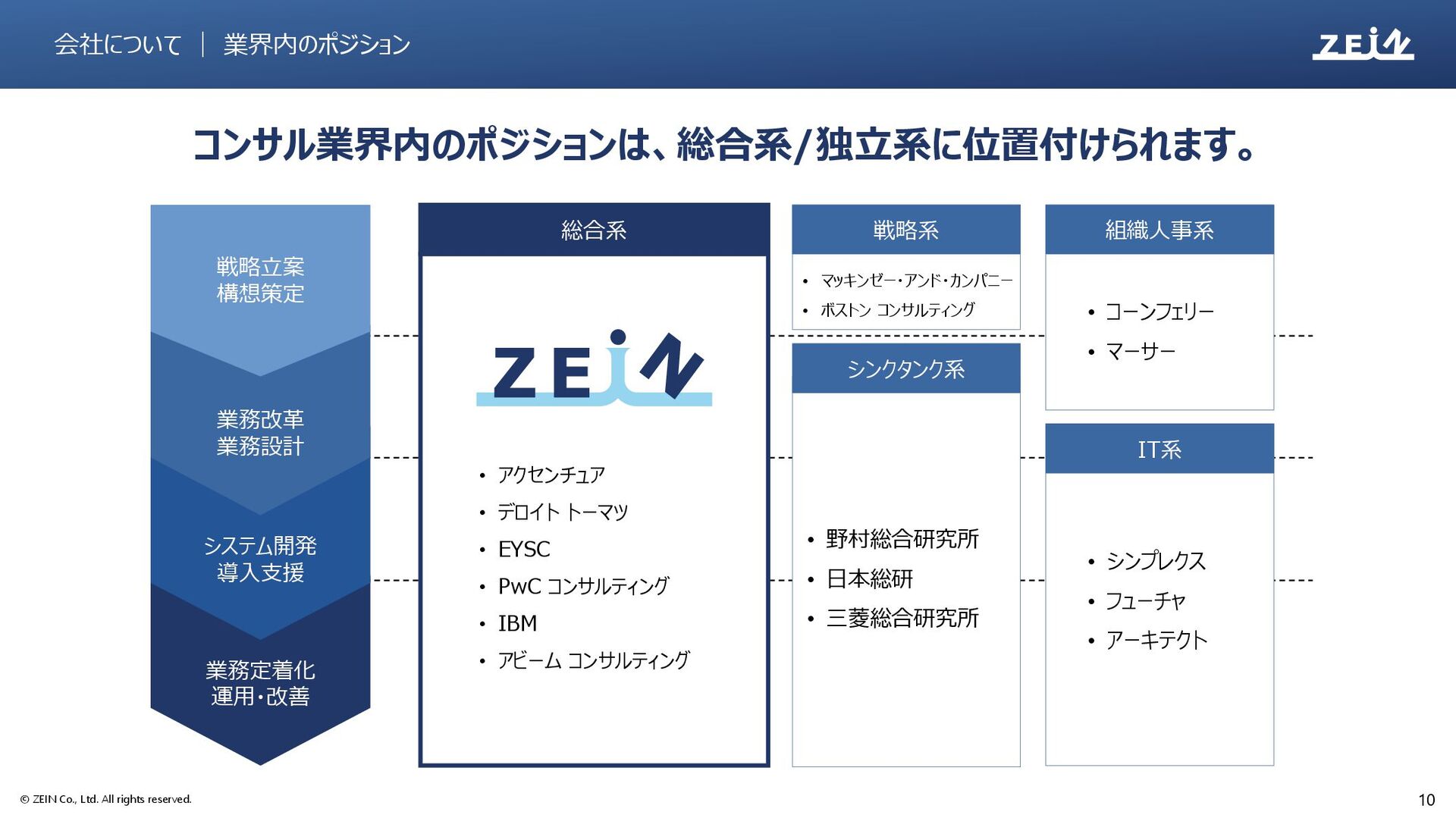 会社について ｜ 業界内のポジション

ZEIN

コンサル業界内のポジションは、総合系/独立系に位置付けられます。

戦略立案
構想策定

業務改革
業務設計

システム開発
導入支援

業務定着化
運用・改善

総合系

ZEIN

• アクセンチュア
• デロイト トーマツ
• EYSC
• PwC コンサルティング
• IBM
• アビーム コンサルティング

戦略系

• マッキンゼー・アンド・カンパニー
• ボストン コンサルティング

シンクタンク系

• 野村総合研究所
• 日本総研
• 三菱総合研究所

組織人事系

• コーンフェリー
• マーサー

IT系

• シンプレクス
• フューチャ
• アーキテクト

© ZEIN Co., Ltd. All rights reserved.

10